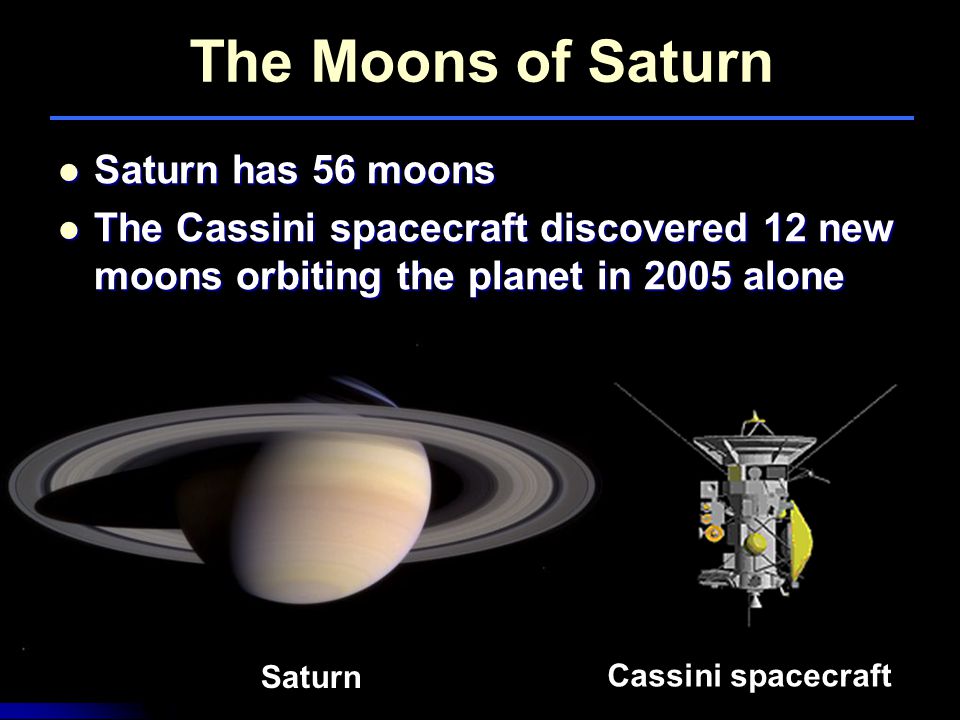 The Moons of Saturn

- Saturn has 56 moons
- The Cassini spacecraft discovered 12 new moons orbiting the planet in 2005 alone

Saturn

Cassini spacecraft